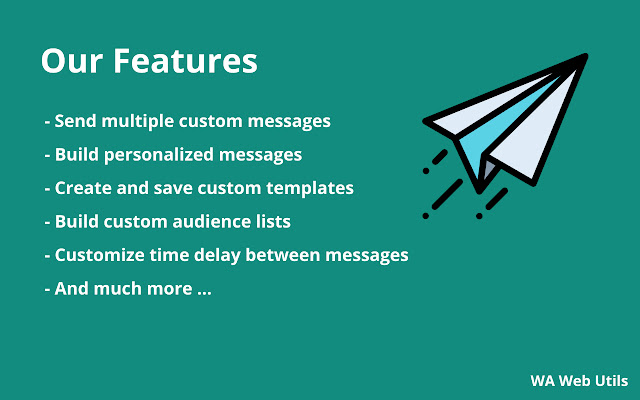 Our Features

- Send multiple custom messages
- Build personalized messages
- Create and save custom templates
- Build custom audience lists
- Customize time delay between messages
- And much more ...

WA Web Utils